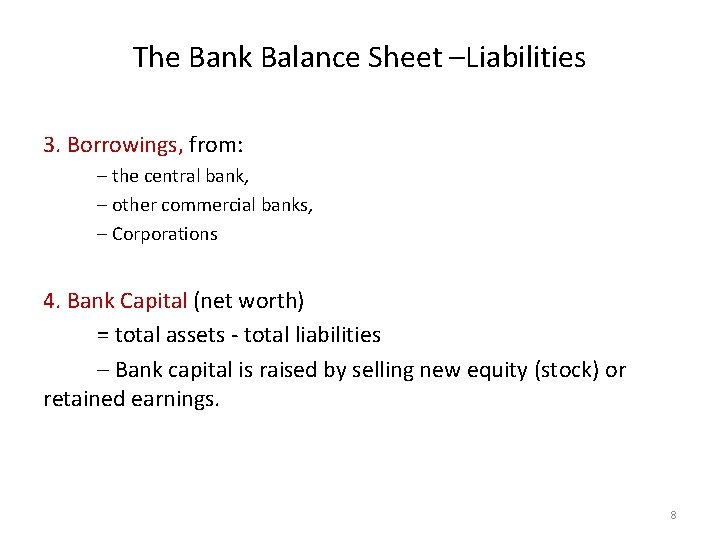 The Bank Balance Sheet –Liabilities

3. Borrowings, from:

– the central bank,

– other commercial banks,

– Corporations

4. Bank Capital (net worth)

= total assets - total liabilities

– Bank capital is raised by selling new equity (stock) or retained earnings.

8